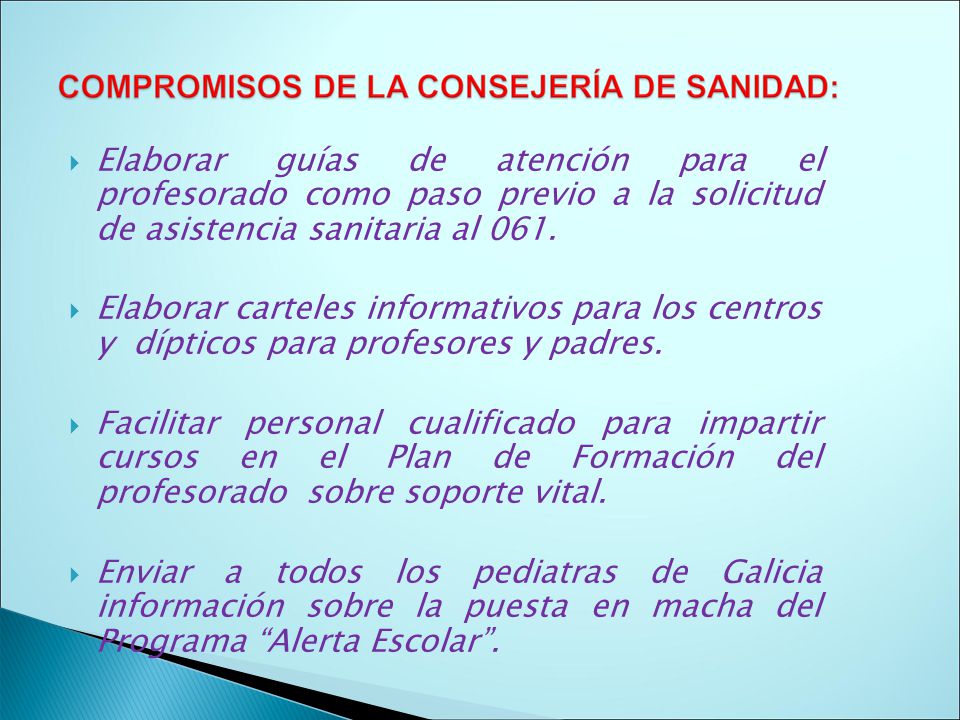 COMPROMISOS DE LA CONSEJERÍA DE SANIDAD:

Elaborar guías de atención para el profesorado como paso previo a la solicitud de asistencia sanitaria al 061.

Elaborar carteles informativos para los centros y dípticos para profesores y padres.

Facilitar personal cualificado para impartir cursos en el Plan de Formación del profesorado sobre soporte vital.

Enviar a todos los pediatras de Galicia información sobre la puesta en macha del Programa “Alerta Escolar”.